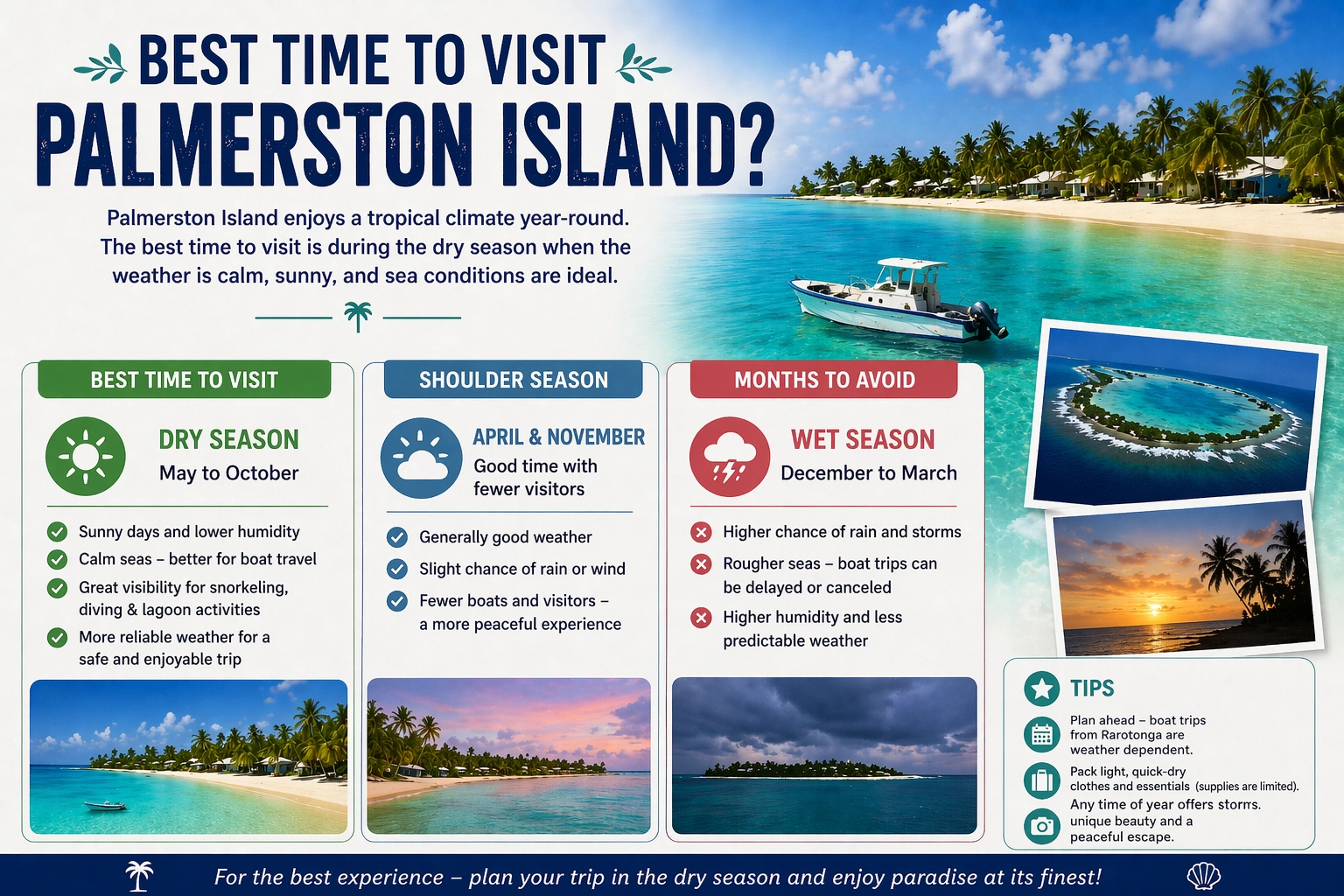 BEST TIME TO VISIT
PALMERSTON ISLAND?

Palmerston Island enjoys a tropical climate year-round. The best time to visit is during the dry season when the weather is calm, sunny, and sea conditions are ideal.

BEST TIME TO VISIT

DRY SEASON
May to October

Sunny days and lower humidity
Calm seas – better for boat travel
Great visibility for snorkeling, diving & lagoon activities
More reliable weather for a safe and enjoyable trip

SHOULDER SEASON

APRIL & NOVEMBER
Good time with fewer visitors

Generally good weather
Slight chance of rain or wind
Fewer boats and visitors – a more peaceful experience

MONTHS TO AVOID

WET SEASON
December to March

Higher chance of rain and storms
Rougher seas – boat trips can be delayed or canceled
Higher humidity and less predictable weather

TIPS

Plan ahead – boat trips from Rarotonga are weather dependent.
Pack light, quick-dry clothes and essentials (supplies are limited).
Any time of year offers storms. unique beauty and a peaceful escape.

For the best experience – plan your trip in the dry season and enjoy paradise at its finest!